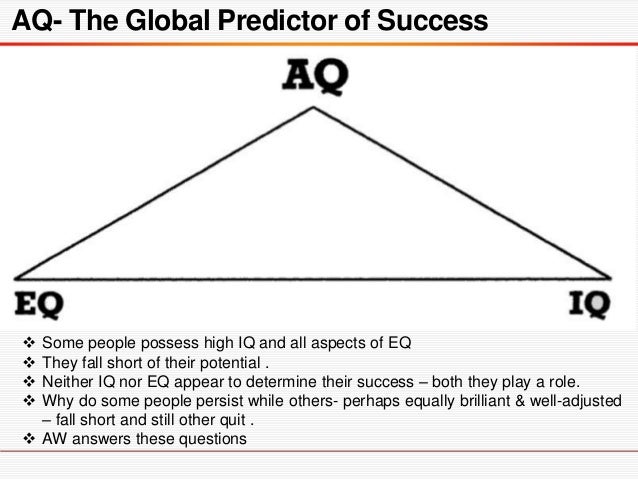 AQ- The Global Predictor of Success

AQ

EQ

IQ

❖ Some people possess high IQ and all aspects of EQ
❖ They fall short of their potential .
❖ Neither IQ nor EQ appear to determine their success – both they play a role.
❖ Why do some people persist while others- perhaps equally brilliant & well-adjusted – fall short and still other quit .
❖ AW answers these questions